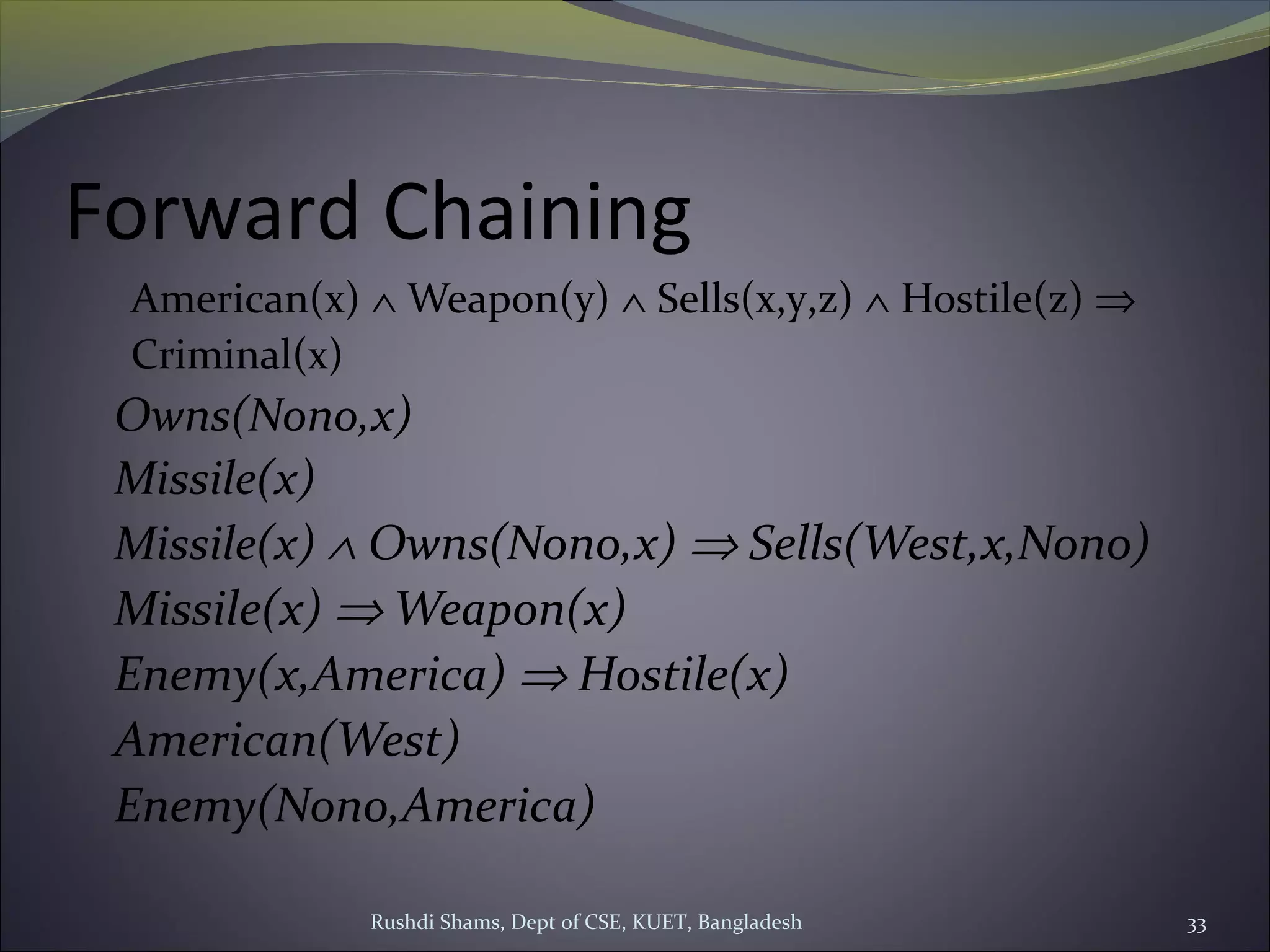 Forward Chaining

$American(x) \wedge Weapon(y) \wedge Sells(x,y,z) \wedge Hostile(z) \Rightarrow Criminal(x)$

$Owns(Nono,x)$

$Missile(x)$

$Missile(x) \wedge Owns(Nono,x) \Rightarrow Sells(West,x,Nono)$

$Missile(x) \Rightarrow Weapon(x)$

$Enemy(x,America) \Rightarrow Hostile(x)$

$American(West)$

$Enemy(Nono,America)$

Rushdi Shams, Dept of CSE, KUET, Bangladesh

33